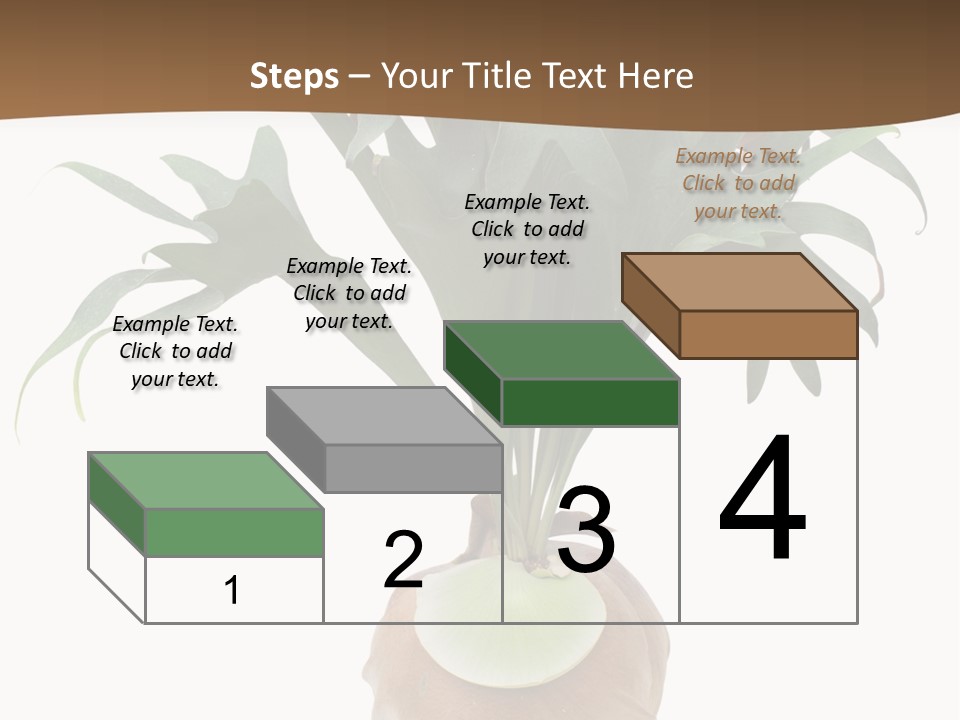 Steps – Your Title Text Here

Example Text. Click to add your text.

Example Text. Click to add your text.

Example Text. Click to add your text.

Example Text. Click to add your text.

1

2

3

4